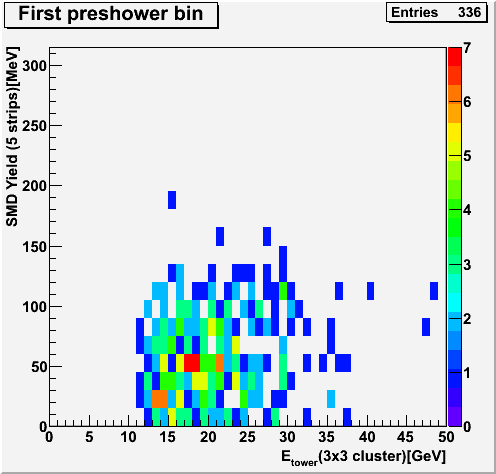 First preshower bin

Entries 336

SMD Yield (5 strips)[MeV]

300
250
200
150
100
50
0

0 5 10 15 20 25 30 35 40 45 50

$E_{tower}$(3x3 cluster)[GeV]

7
6
5
4
3
2
1
0